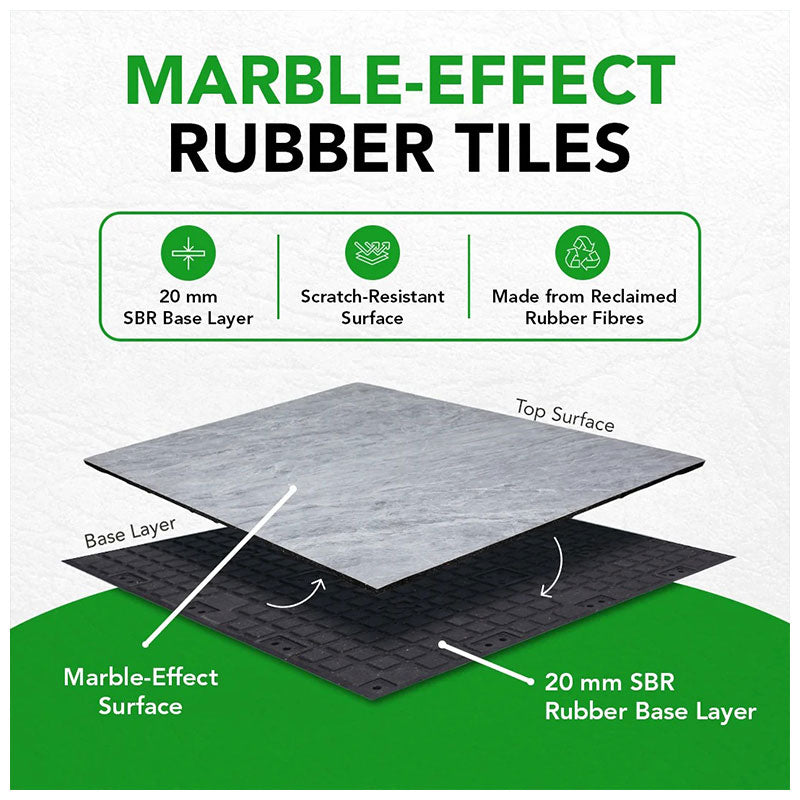 MARBLE-EFFECT
RUBBER TILES

20 mm
SBR Base Layer

Scratch-Resistant
Surface

Made from Reclaimed
Rubber Fibres

Top Surface

Base Layer

Marble-Effect
Surface

20 mm SBR
Rubber Base Layer